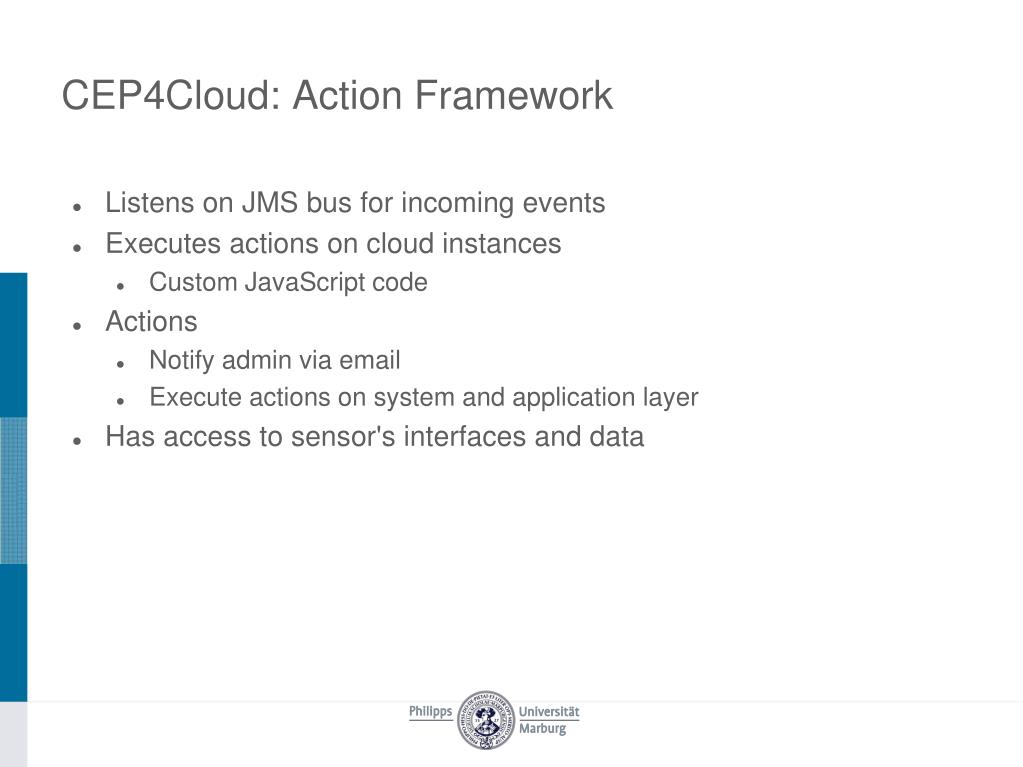 CEP4Cloud: Action Framework

- Listens on JMS bus for incoming events
- Executes actions on cloud instances
  - Custom JavaScript code
- Actions
  - Notify admin via email
  - Execute actions on system and application layer
- Has access to sensor's interfaces and data

Philipps Universität Marburg